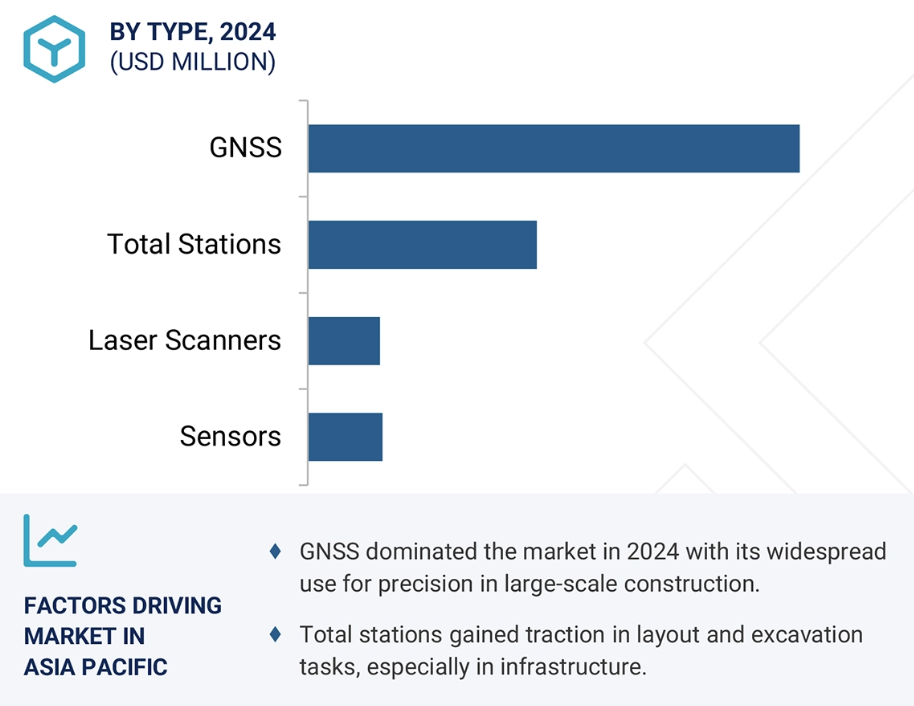 BY TYPE, 2024
(USD MILLION)

GNSS

Total Stations

Laser Scanners

Sensors

FACTORS DRIVING MARKET IN ASIA PACIFIC

♦ GNSS dominated the market in 2024 with its widespread use for precision in large-scale construction.

♦ Total stations gained traction in layout and excavation tasks, especially in infrastructure.